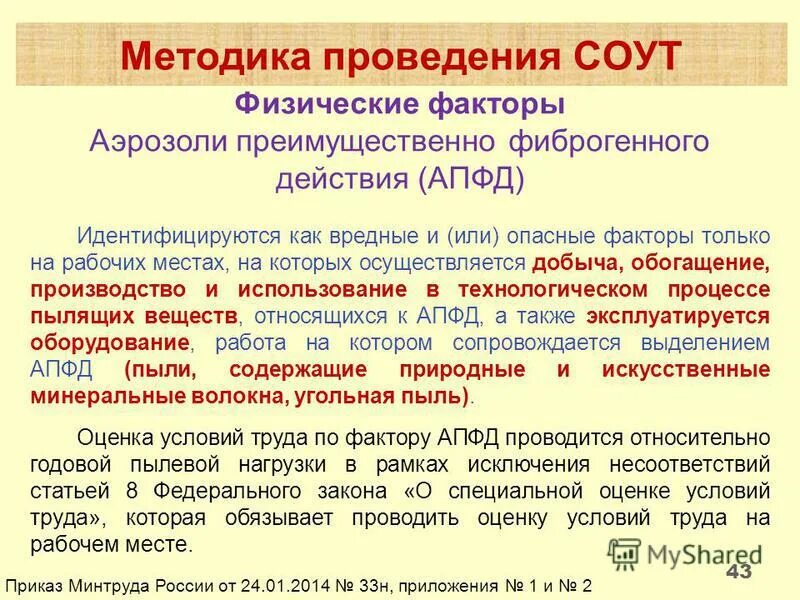 Методика проведения СОУТ

Физические факторы
Аэрозоли преимущественно фиброгенного действия (АПФД)

Идентифицируются как вредные и (или) опасные факторы только на рабочих местах, на которых осуществляется добыча, обогащение, производство и использование в технологическом процессе пылящих веществ, относящихся к АПФД, а также эксплуатируется оборудование, работа на котором сопровождается выделением АПФД (пыли, содержащие природные и искусственные минеральные волокна, угольная пыль).

Оценка условий труда по фактору АПФД проводится относительно годовой пылевой нагрузки в рамках исключения несоответствий статьей 8 Федерального закона «О специальной оценке условий труда», которая обязывает проводить оценку условий труда на рабочем месте.

MyShared

43

Приказ Минтруда России от 24.01.2014 № 33н, приложения № 1 и № 2